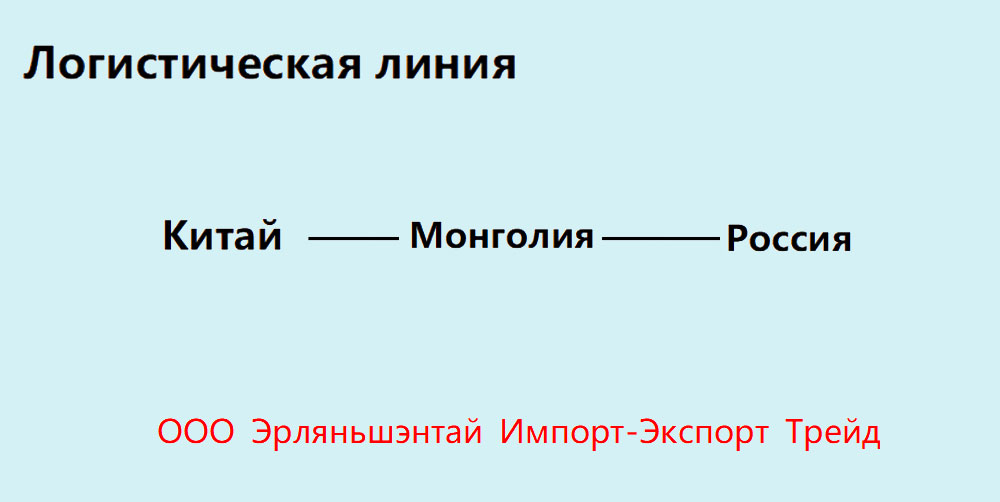 Логистическая линия

Китай —— Монголия —— Россия

ООО Эрляньшэнтай Импорт-Экспорт Трейд